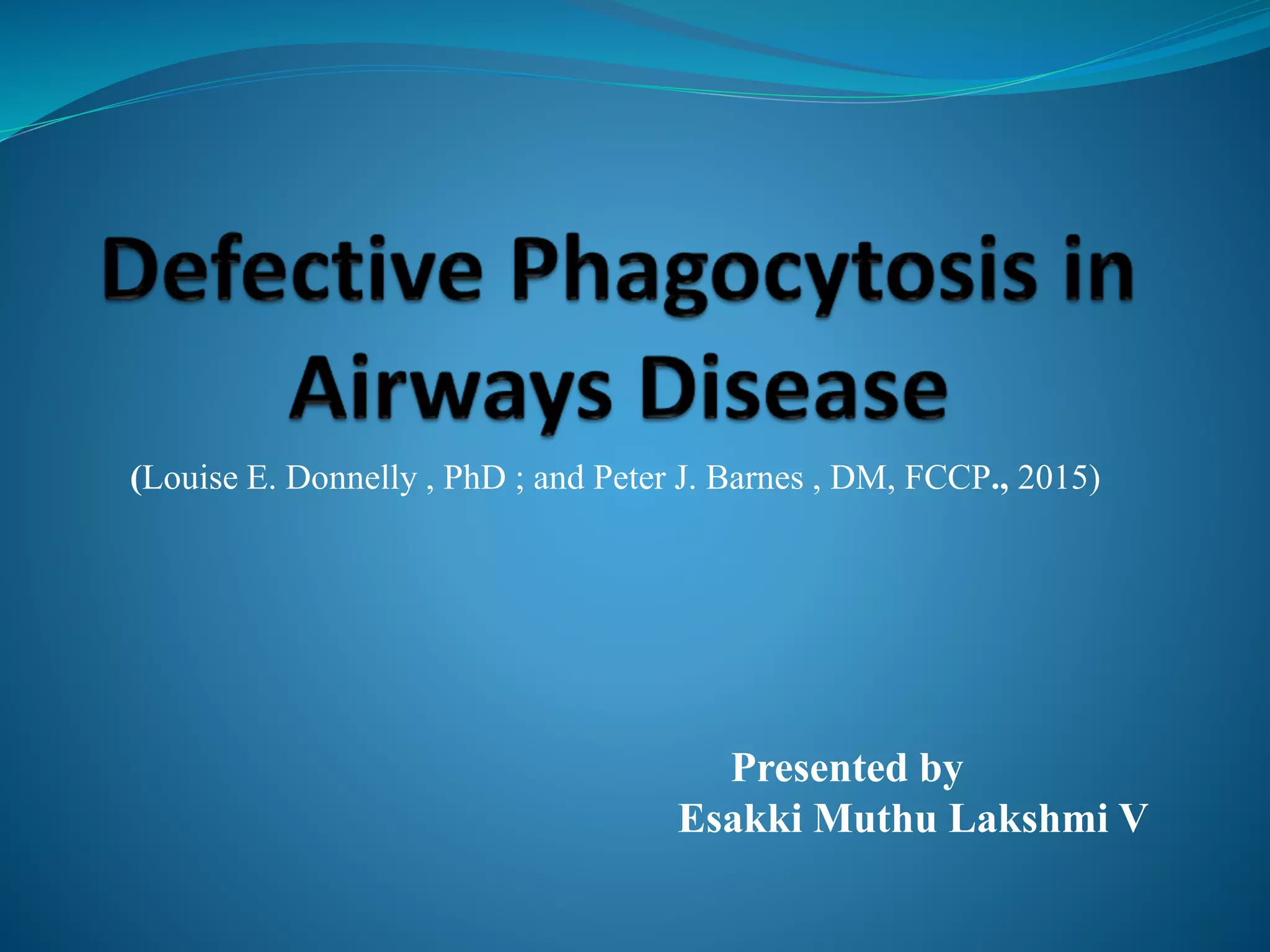 Defective Phagocytosis in Airways Disease

(Louise E. Donnelly , PhD ; and Peter J. Barnes , DM, FCCP., 2015)

Presented by
Esakki Muthu Lakshmi V